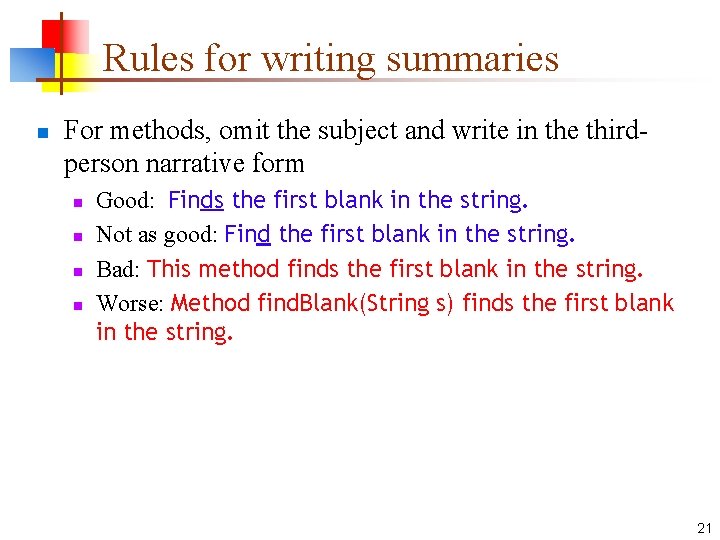 Rules for writing summaries

For methods, omit the subject and write in the third-person narrative form

Good: Finds the first blank in the string.

Not as good: Find the first blank in the string.

Bad: This method finds the first blank in the string.

Worse: Method findBlank(String s) finds the first blank in the string.

21